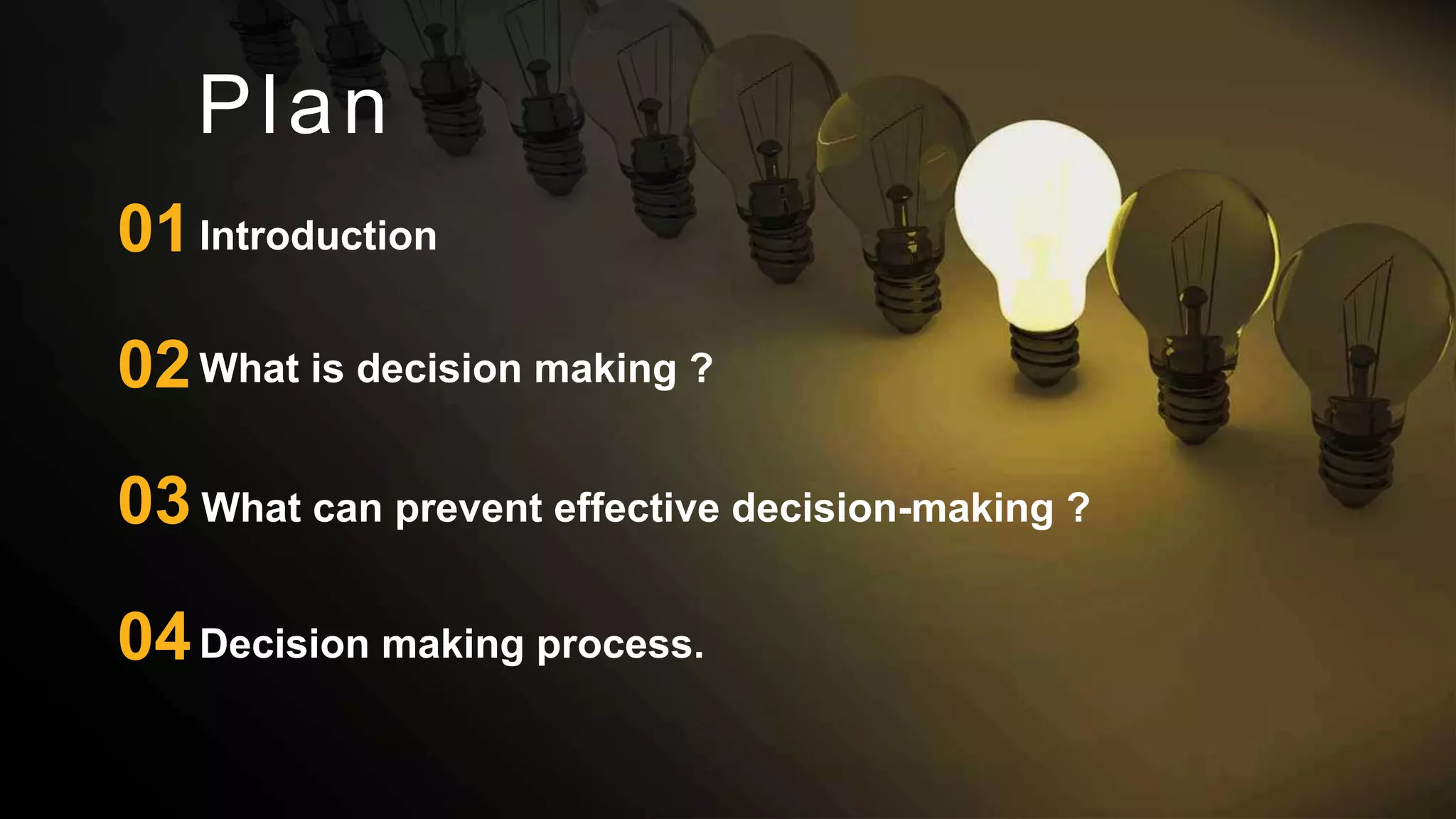 Plan

01 Introduction

02 What is decision making ?

03 What can prevent effective decision-making ?

04 Decision making process.